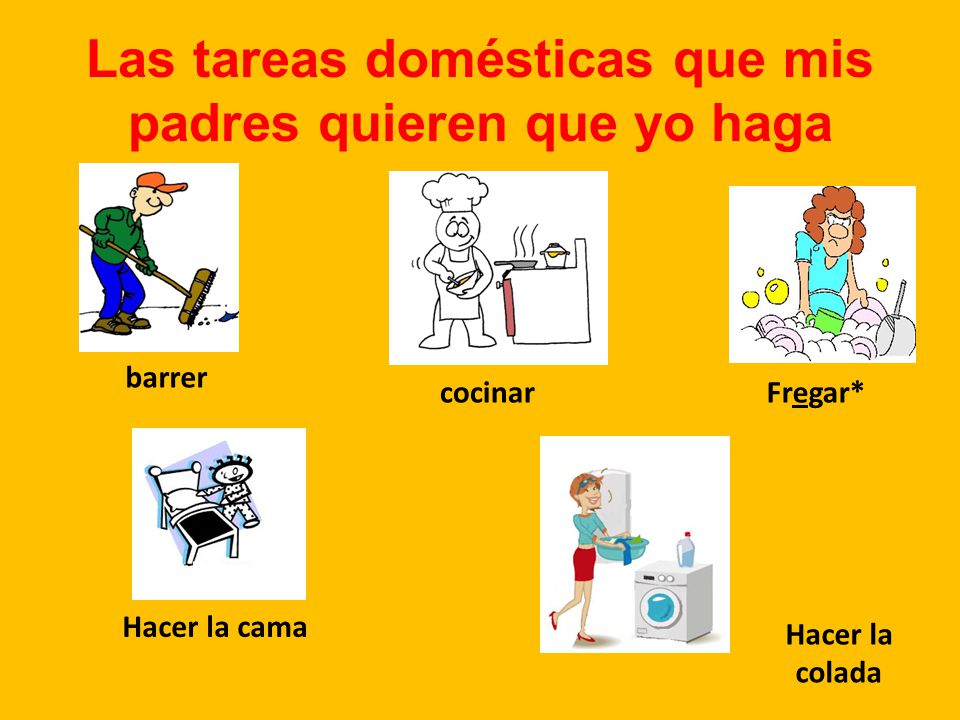 Las tareas domésticas que mis padres quieren que yo haga

barrer

cocinar

Fregar*

Hacer la cama

Hacer la colada